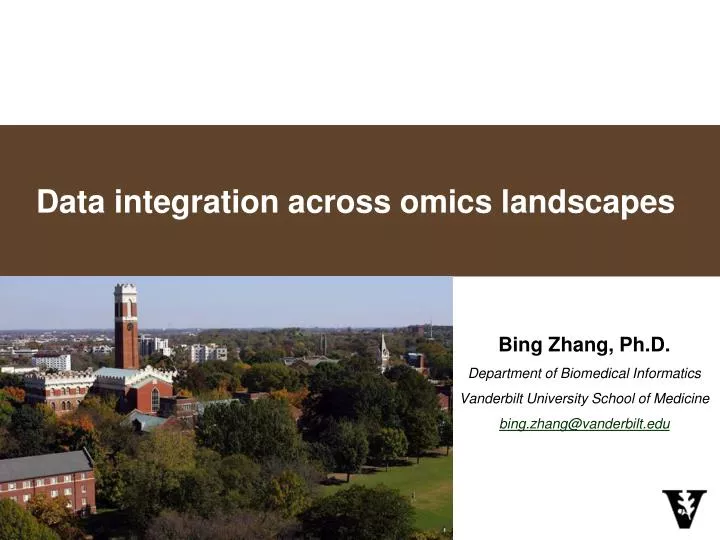 Data integration across omics landscapes

Bing Zhang, Ph.D.

Department of Biomedical Informatics

Vanderbilt University School of Medicine

bing.zhang@vanderbilt.edu